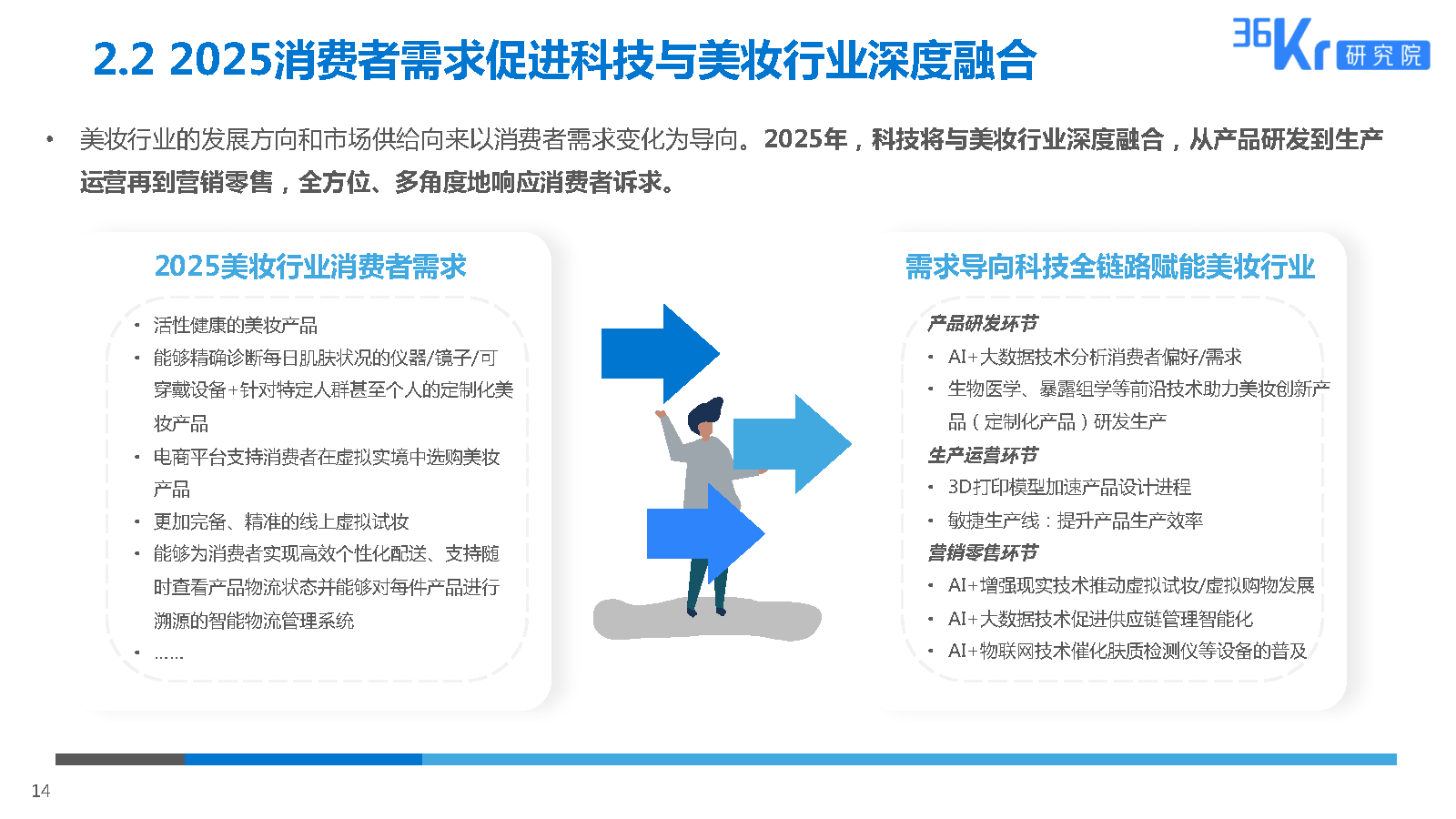 2.2 2025消费者需求促进科技与美妆行业深度融合

36Kr 研究院

• 美妆行业的发展方向和市场供给向来以消费者需求变化为导向。2025年，科技将与美妆行业深度融合，从产品研发到生产运营再到营销零售，全方位、多角度地响应消费者诉求。

2025美妆行业消费者需求

• 活性健康的美妆产品
• 能够精确诊断每日肌肤状况的仪器/镜子/可穿戴设备+针对特定人群甚至个人的定制化美妆产品
• 电商平台支持消费者在虚拟实境中选购美妆产品
• 更加完备、精准的线上虚拟试妆
• 能够为消费者实现高效个性化配送、支持随时查看产品物流状态并能够对每件产品进行溯源的智能物流管理系统
• ……

需求导向科技全链路赋能美妆行业

产品研发环节
• AI+大数据技术分析消费者偏好/需求
• 生物医学、暴露组学等前沿技术助力美妆创新产品（定制化产品）研发生产
生产运营环节
• 3D打印模型加速产品设计进程
• 敏捷生产线：提升产品生产效率
营销零售环节
• AI+增强现实技术推动虚拟试妆/虚拟购物发展
• AI+大数据技术促进供应链管理智能化
• AI+物联网技术催化肤质检测仪等设备的普及

14